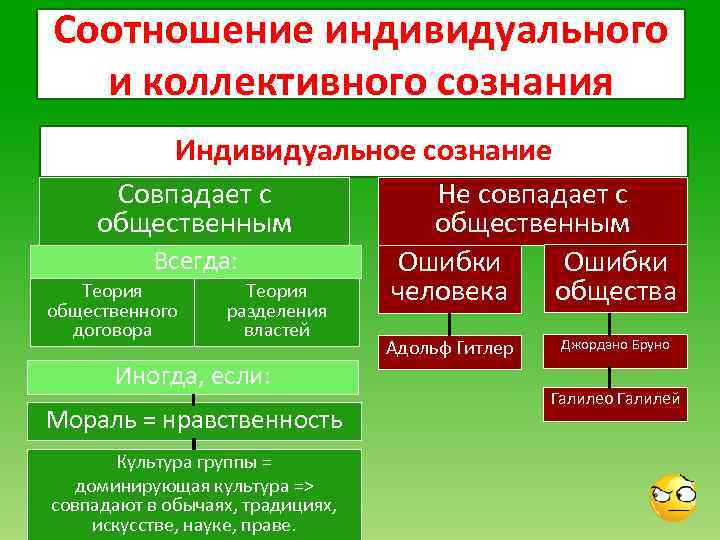 Соотношение индивидуального и коллективного сознания

Индивидуальное сознание

Совпадает с общественным

Всегда:

Теория общественного договора

Теория разделения властей

Иногда, если:

Мораль = нравственность

Культура группы = доминирующая культура => совпадают в обычаях, традициях, искусстве, науке, праве.

Не совпадает с общественным

Ошибки человека

Адольф Гитлер

Ошибки общества

Джордано Бруно

Галилео Галилей